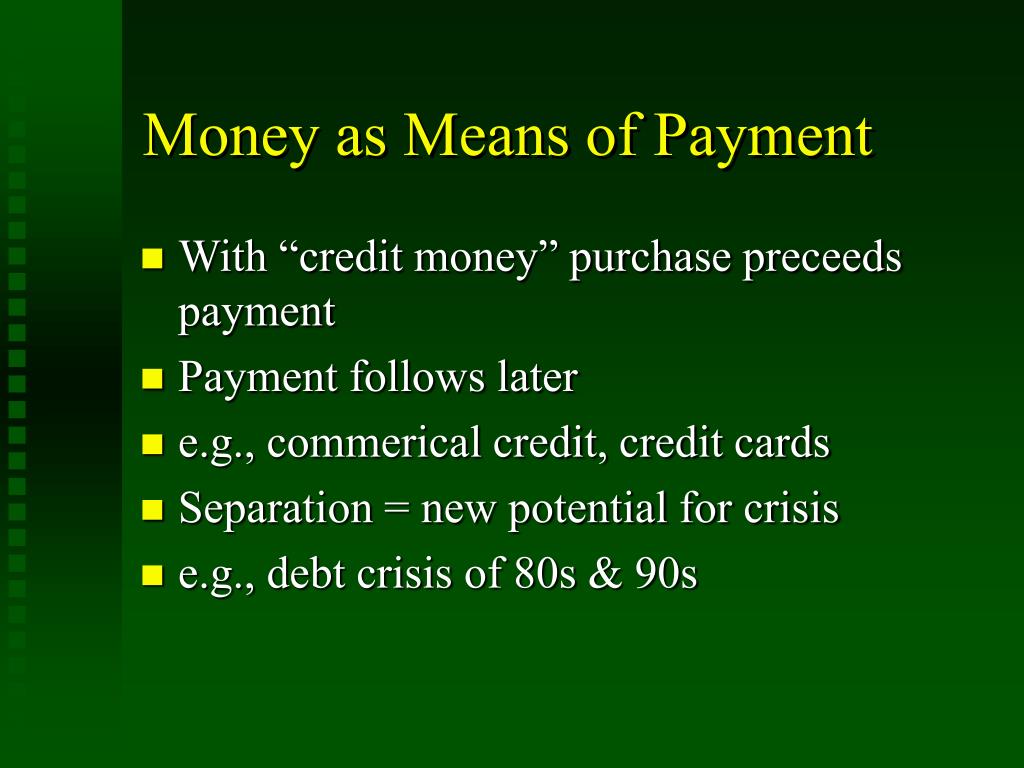 Money as Means of Payment

- With “credit money” purchase preceeds payment
- Payment follows later
- e.g., commerical credit, credit cards
- Separation = new potential for crisis
- e.g., debt crisis of 80s & 90s